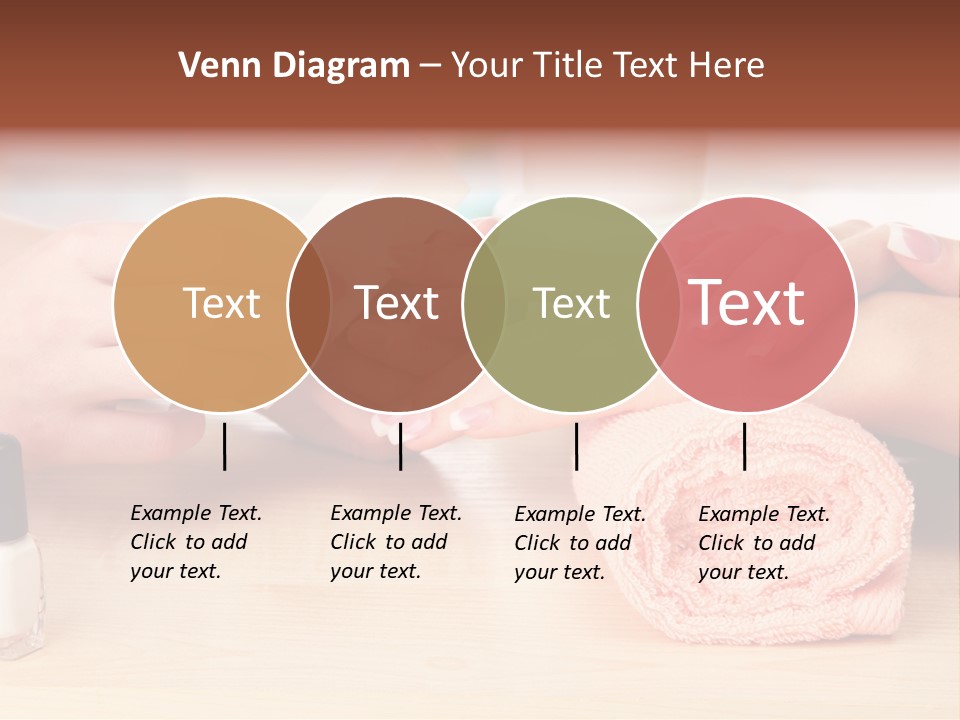 Venn Diagram – Your Title Text Here

Text

Text

Text

Text

Example Text. Click to add your text.

Example Text. Click to add your text.

Example Text. Click to add your text.

Example Text. Click to add your text.